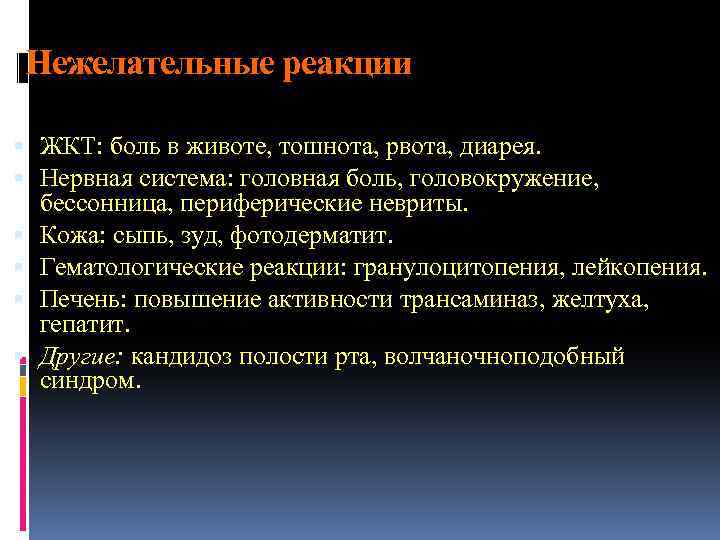 Нежелательные реакции

ЖКТ: боль в животе, тошнота, рвота, диарея.
Нервная система: головная боль, головокружение, бессонница, периферические невриты.
Кожа: сыпь, зуд, фотодерматит.
Гематологические реакции: гранулоцитопения, лейкопения.
Печень: повышение активности трансаминаз, желтуха, гепатит.
Другие: кандидоз полости рта, волчаночноподобный синдром.